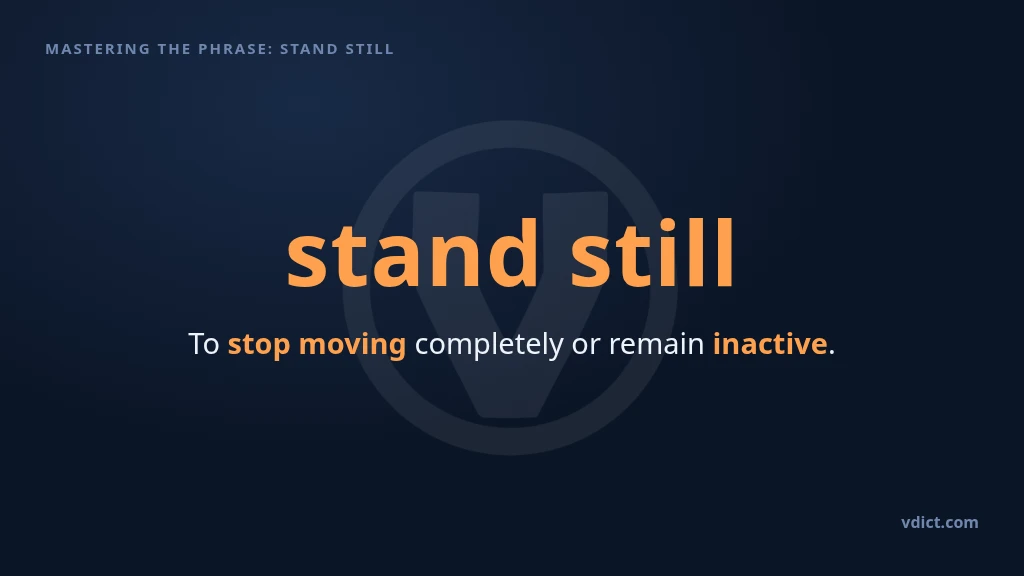 MASTERING THE PHRASE: STAND STILL

stand still

To stop moving completely or remain inactive.

vdict.com